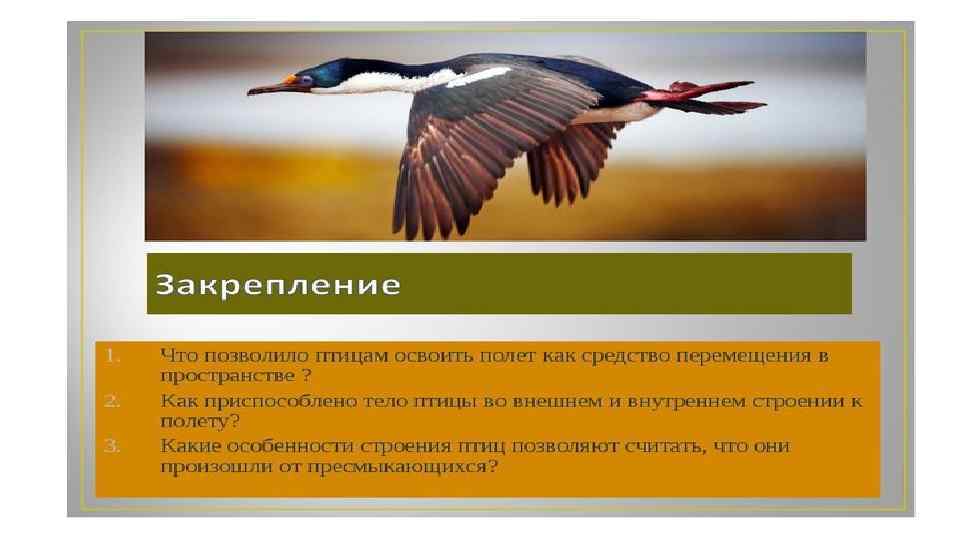 Закрепление

1. Что позволило птицам освоить полет как средство перемещения в пространстве ?
2. Как приспособлено тело птицы во внешнем и внутреннем строении к полету?
3. Какие особенности строения птиц позволяют считать, что они произошли от пресмыкающихся?